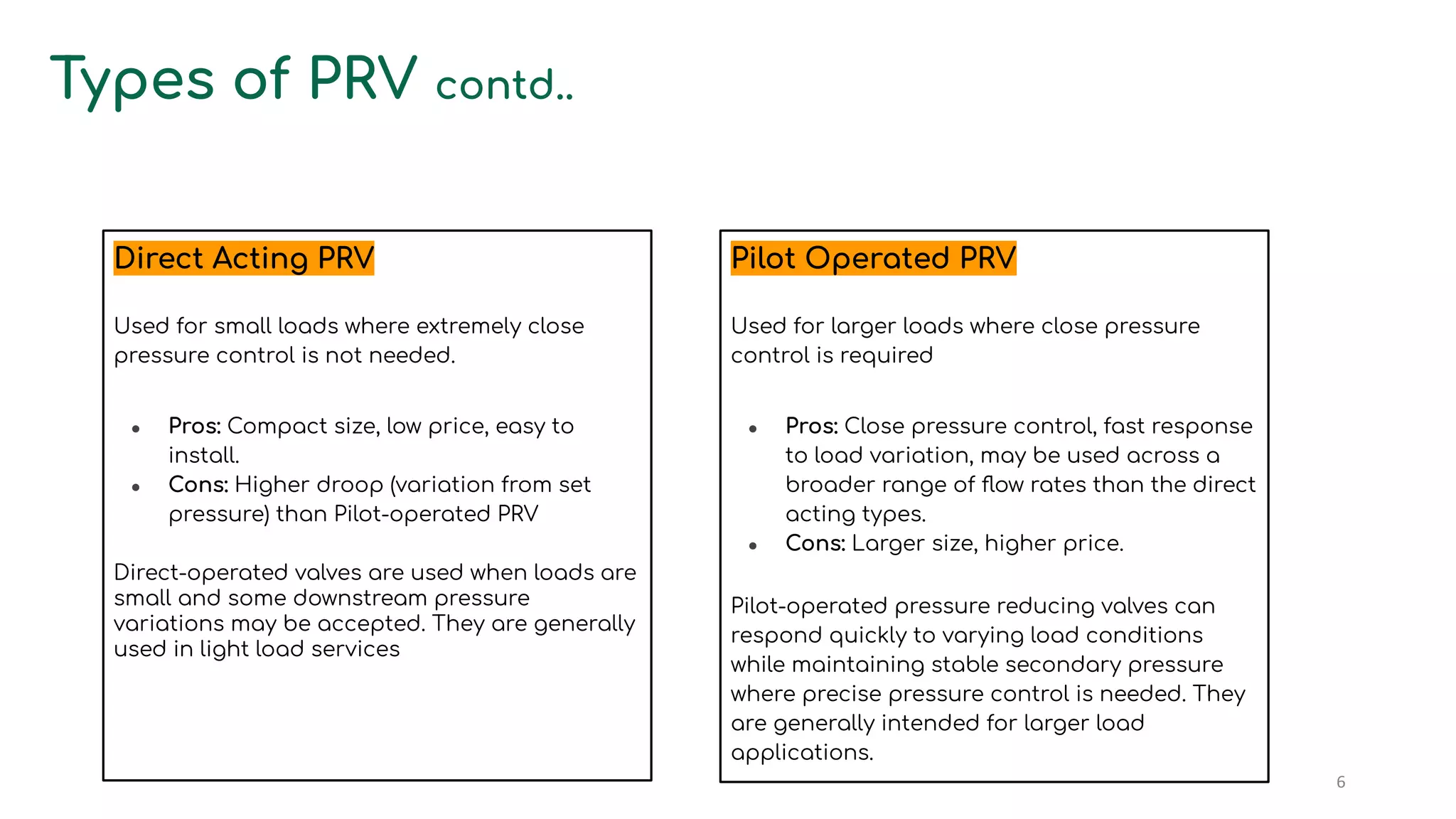 Types of PRV contd..

Direct Acting PRV

Used for small loads where extremely close pressure control is not needed.

- Pros: Compact size, low price, easy to install.
- Cons: Higher droop (variation from set pressure) than Pilot-operated PRV

Direct-operated valves are used when loads are small and some downstream pressure variations may be accepted. They are generally used in light load services

Pilot Operated PRV

Used for larger loads where close pressure control is required

- Pros: Close pressure control, fast response to load variation, may be used across a broader range of flow rates than the direct acting types.
- Cons: Larger size, higher price.

Pilot-operated pressure reducing valves can respond quickly to varying load conditions while maintaining stable secondary pressure where precise pressure control is needed. They are generally intended for larger load applications.

6